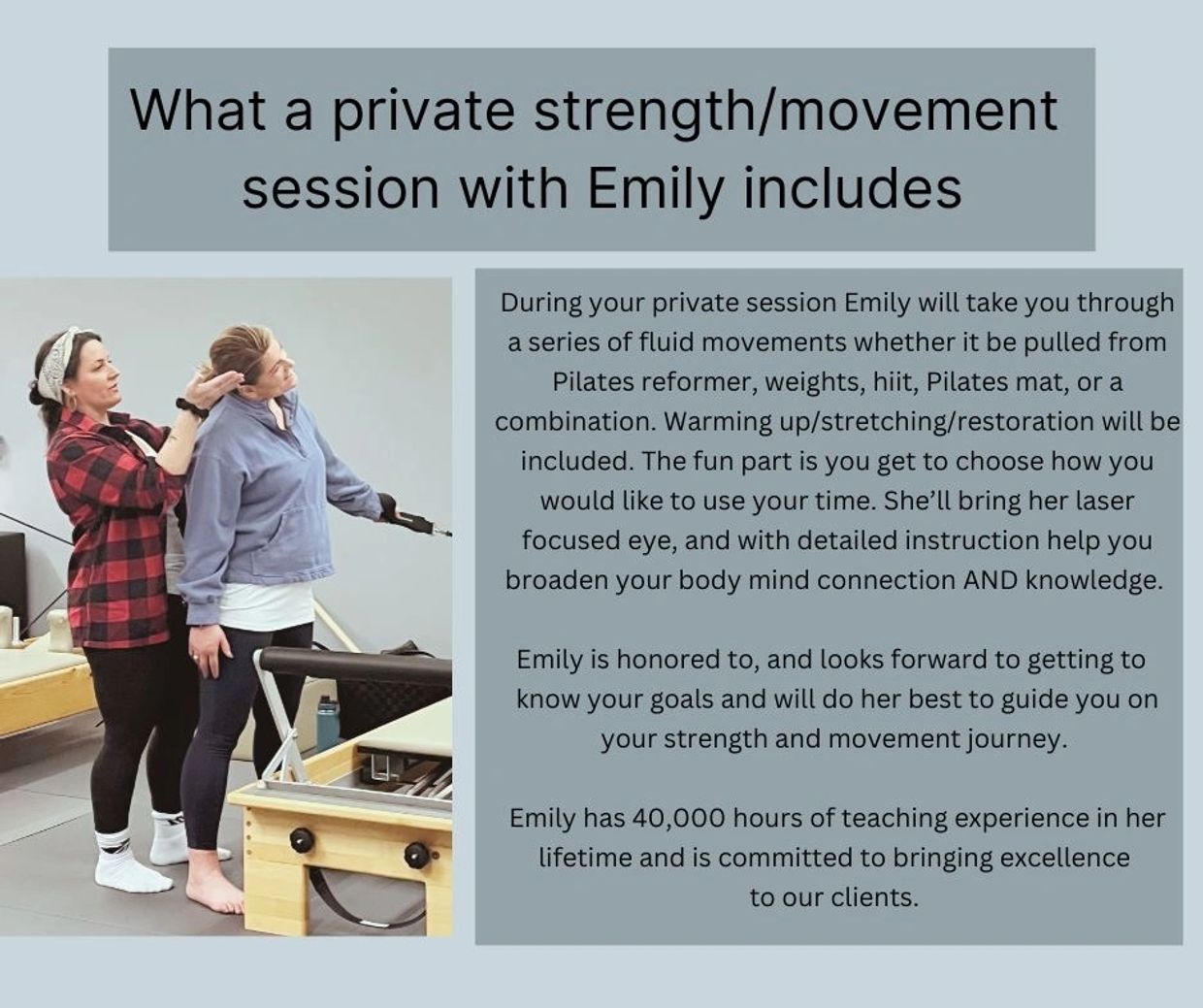 What a private strength/movement session with Emily includes

During your private session Emily will take you through a series of fluid movements whether it be pulled from Pilates reformer, weights, hiit, Pilates mat, or a combination. Warming up/stretching/restoration will be included. The fun part is you get to choose how you would like to use your time. She'll bring her laser focused eye, and with detailed instruction help you broaden your body mind connection AND knowledge.

Emily is honored to, and looks forward to getting to know your goals and will do her best to guide you on your strength and movement journey.

Emily has 40,000 hours of teaching experience in her lifetime and is committed to bringing excellence to our clients.